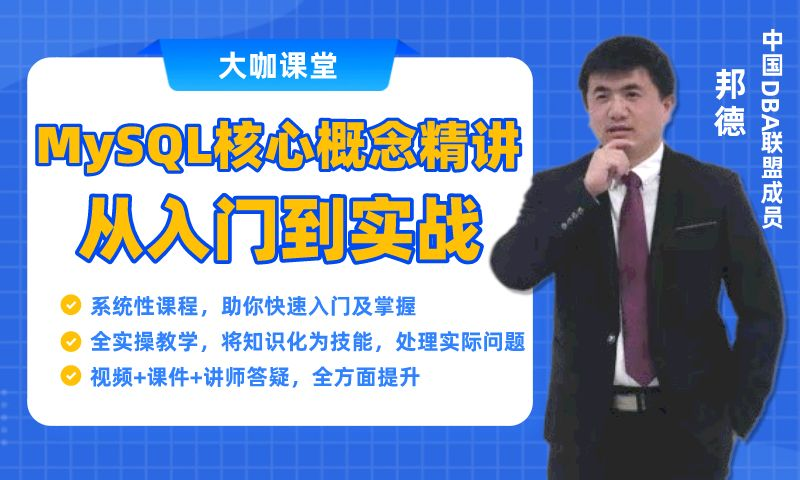 大咖课堂

MySQL核心概念精讲
从入门到实战

系统性课程，助你快速入门及掌握
全实操教学，将知识化为技能，处理实际问题
视频+课件+讲师答疑，全方面提升

邦德
中国DBA联盟成员